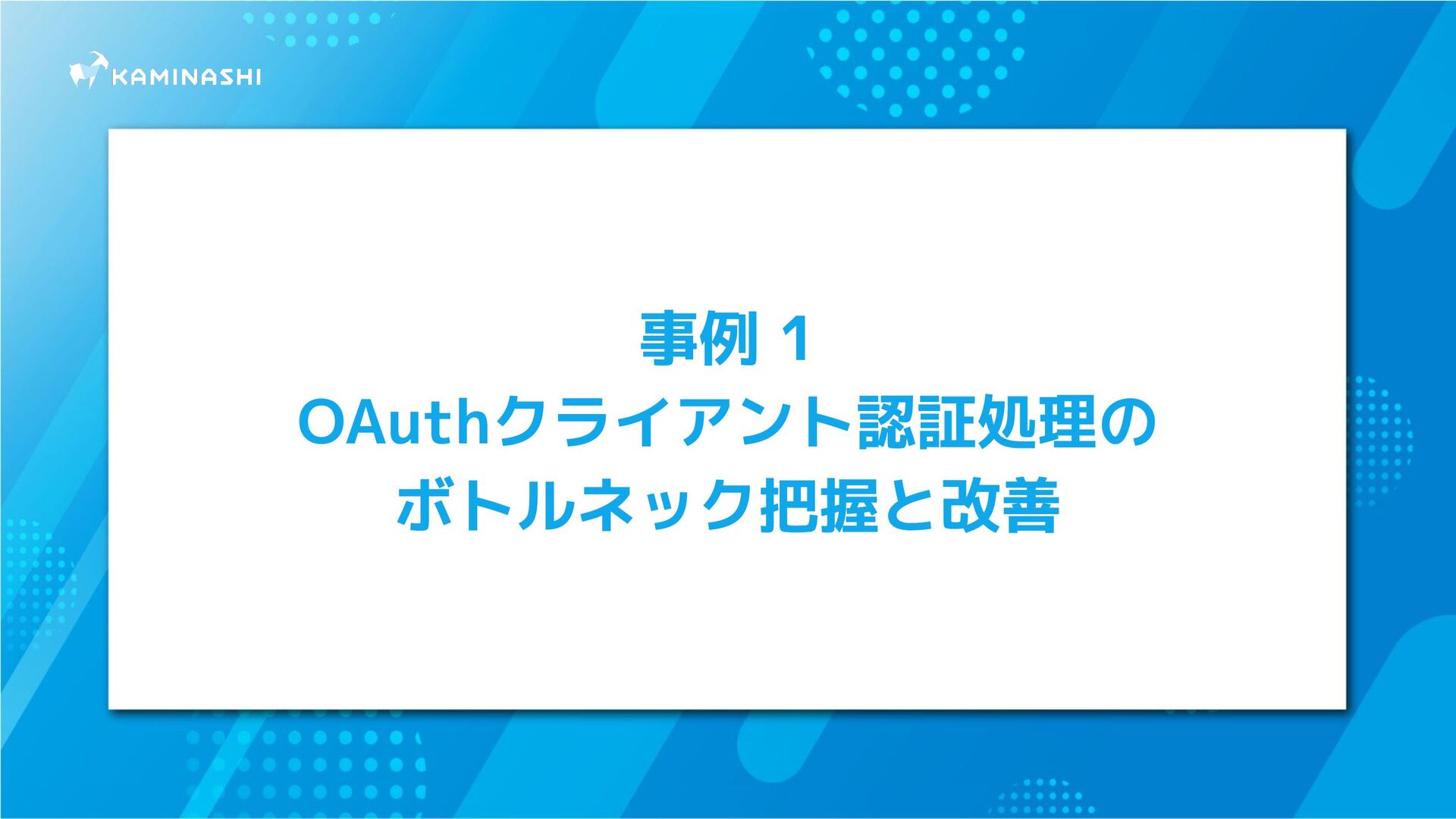 KAMINASHI

事例 1
OAuthクライアント認証処理の
ボトルネック把握と改善